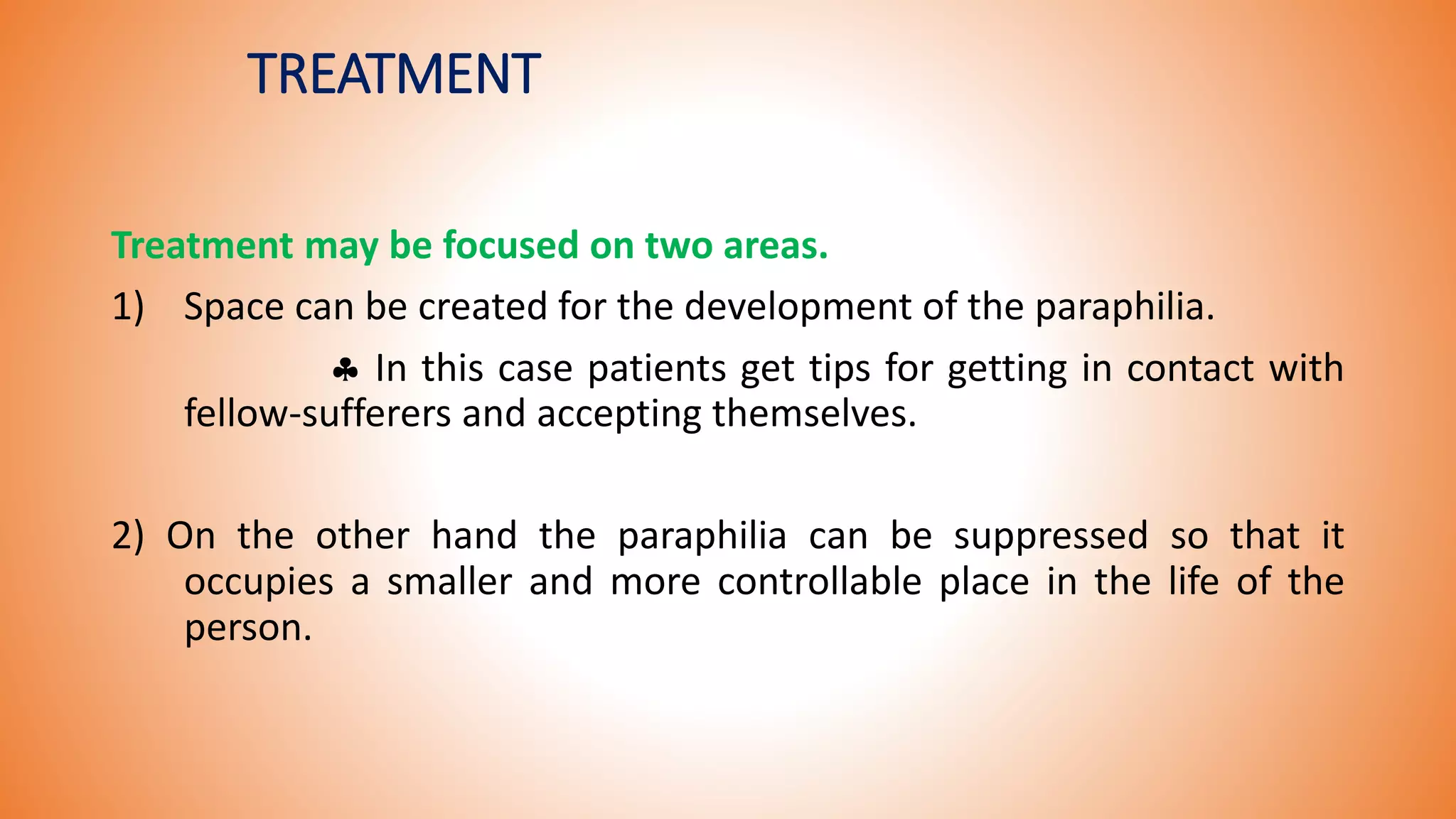 TREATMENT

Treatment may be focused on two areas.

1) Space can be created for the development of the paraphilia.

♣ In this case patients get tips for getting in contact with fellow-sufferers and accepting themselves.

2) On the other hand the paraphilia can be suppressed so that it occupies a smaller and more controllable place in the life of the person.